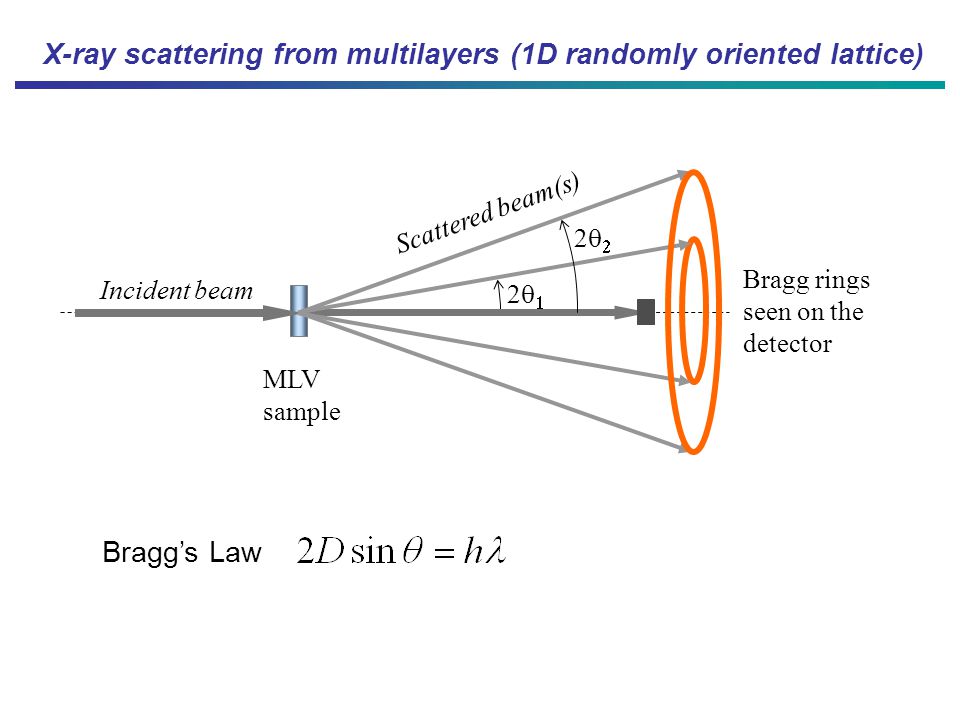 X-ray scattering from multilayers (1D randomly oriented lattice)

Scattered beam(s)

$2\theta_2$

Incident beam

$2\theta_1$

Bragg rings seen on the detector

MLV sample

Bragg's Law $2D\sin\theta = h\lambda$